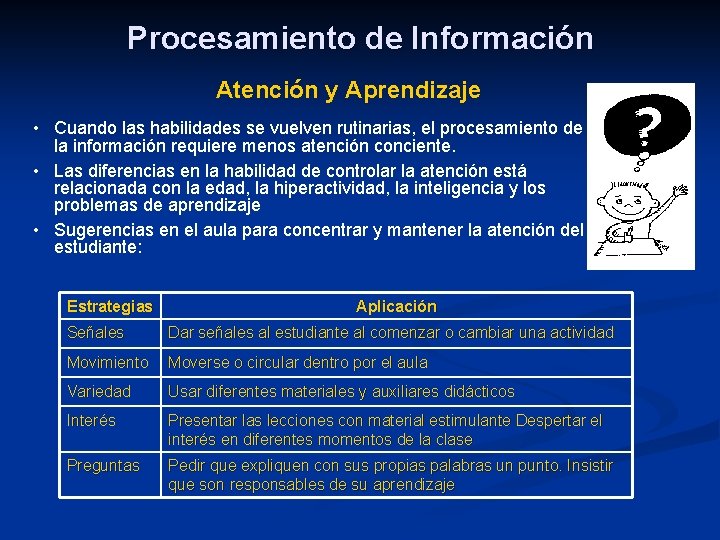 Procesamiento de Información

Atención y Aprendizaje

• Cuando las habilidades se vuelven rutinarias, el procesamiento de la información requiere menos atención conciente.
• Las diferencias en la habilidad de controlar la atención está relacionada con la edad, la hiperactividad, la inteligencia y los problemas de aprendizaje
• Sugerencias en el aula para concentrar y mantener la atención del estudiante:

?

| Estrategias | Aplicación |
|---|---|
| Señales | Dar señales al estudiante al comenzar o cambiar una actividad |
| Movimiento | Moverse o circular dentro por el aula |
| Variedad | Usar diferentes materiales y auxiliares didácticos |
| Interés | Presentar las lecciones con material estimulante Despertar el interés en diferentes momentos de la clase |
| Preguntas | Pedir que expliquen con sus propias palabras un punto. Insistir que son responsables de su aprendizaje |